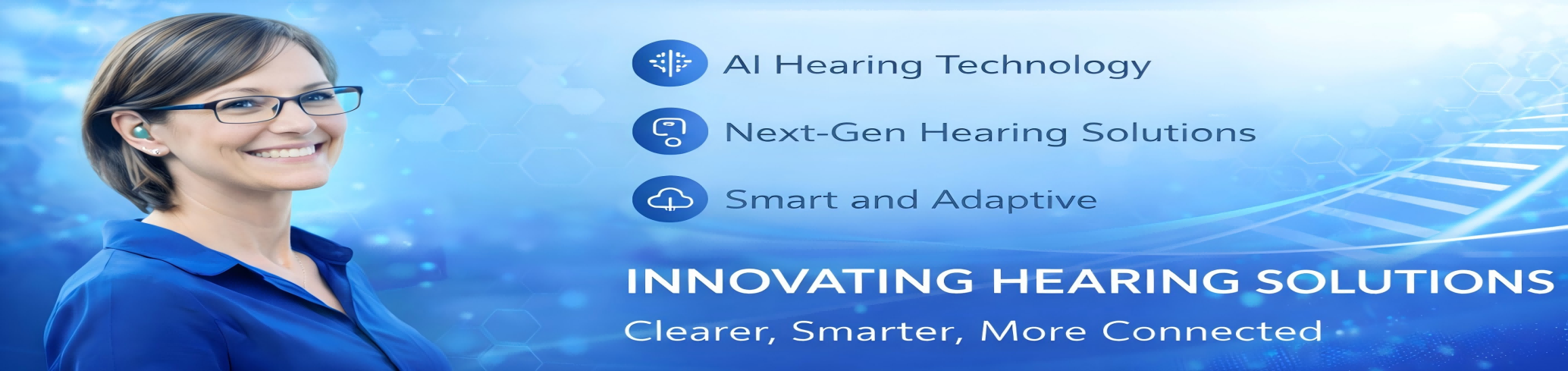 AI Hearing Technology

Next-Gen Hearing Solutions

Smart and Adaptive

INNOVATING HEARING SOLUTIONS

Clearer, Smarter, More Connected